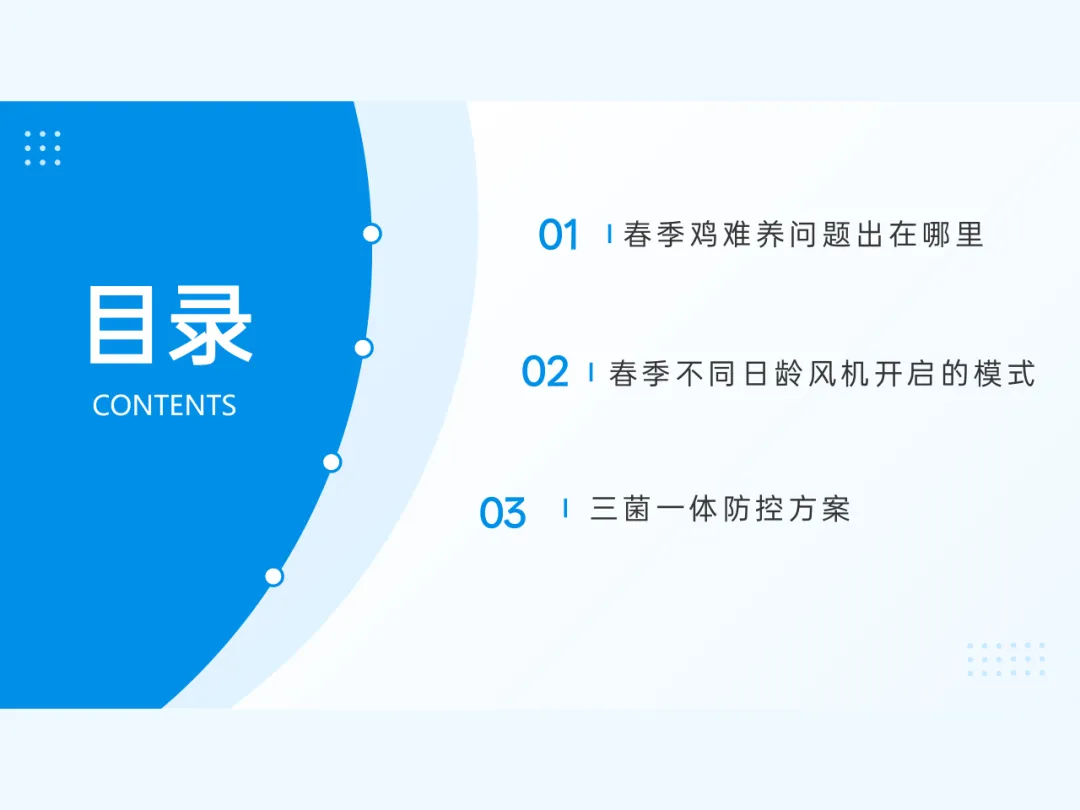 目录
CONTENTS

01 春季鸡难养问题出在哪里

02 春季不同日龄风机开启的模式

03 三菌一体防控方案